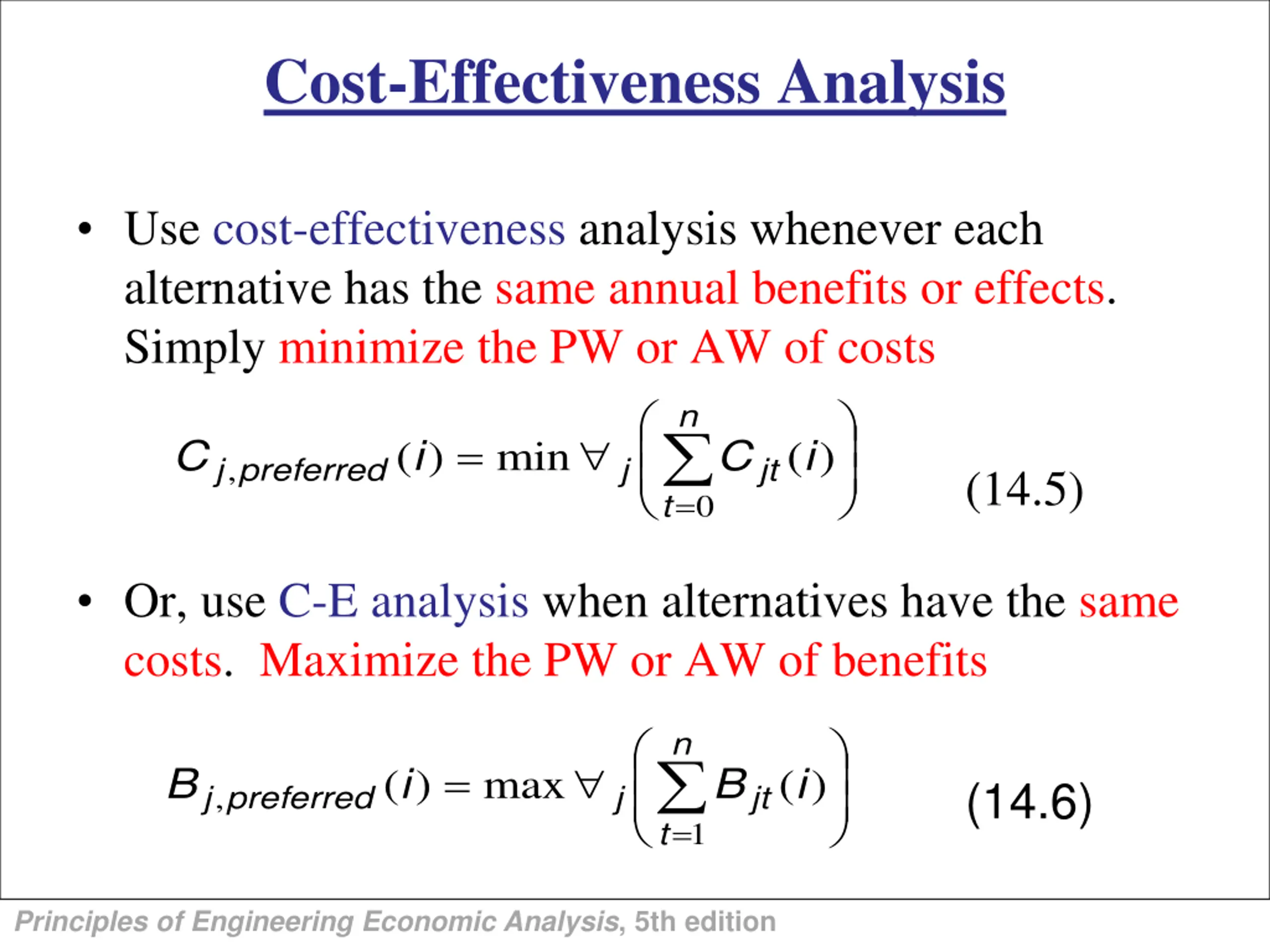 Cost-Effectiveness Analysis

• Use cost-effectiveness analysis whenever each alternative has the same annual benefits or effects. Simply minimize the PW or AW of costs

$C_{j,preferred}(i) = \min \forall_j \left( \sum_{t=0}^{n} C_{jt}(i) \right)$ (14.5)

• Or, use C-E analysis when alternatives have the same costs. Maximize the PW or AW of benefits

$B_{j,preferred}(i) = \max \forall_j \left( \sum_{t=1}^{n} B_{jt}(i) \right)$ (14.6)

Principles of Engineering Economic Analysis, 5th edition